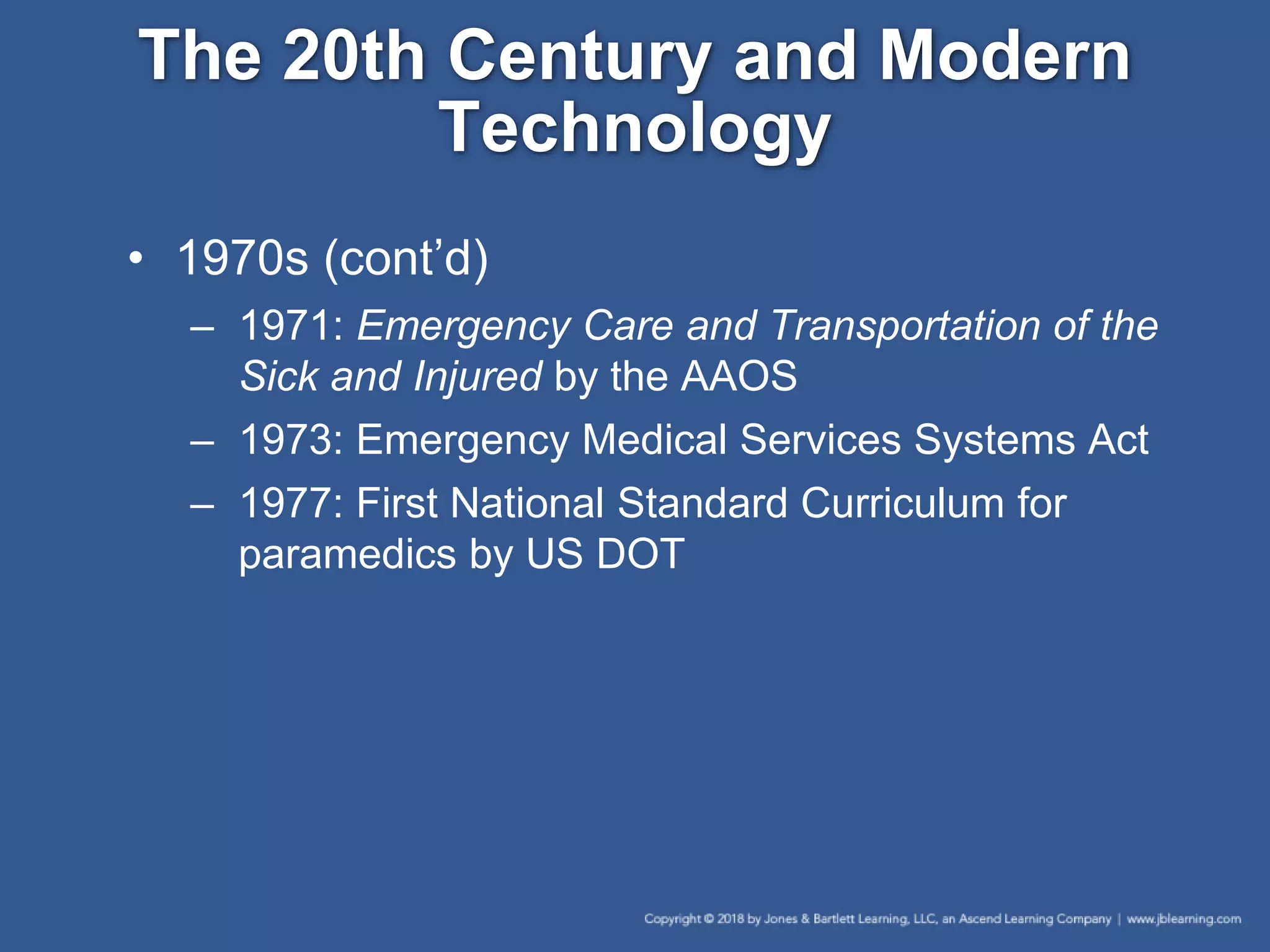 The 20th Century and Modern Technology

• 1970s (cont’d)
– 1971: Emergency Care and Transportation of the Sick and Injured by the AAOS
– 1973: Emergency Medical Services Systems Act
– 1977: First National Standard Curriculum for paramedics by US DOT

Copyright © 2018 by Jones & Bartlett Learning, LLC, an Ascend Learning Company | www.jblearning.com